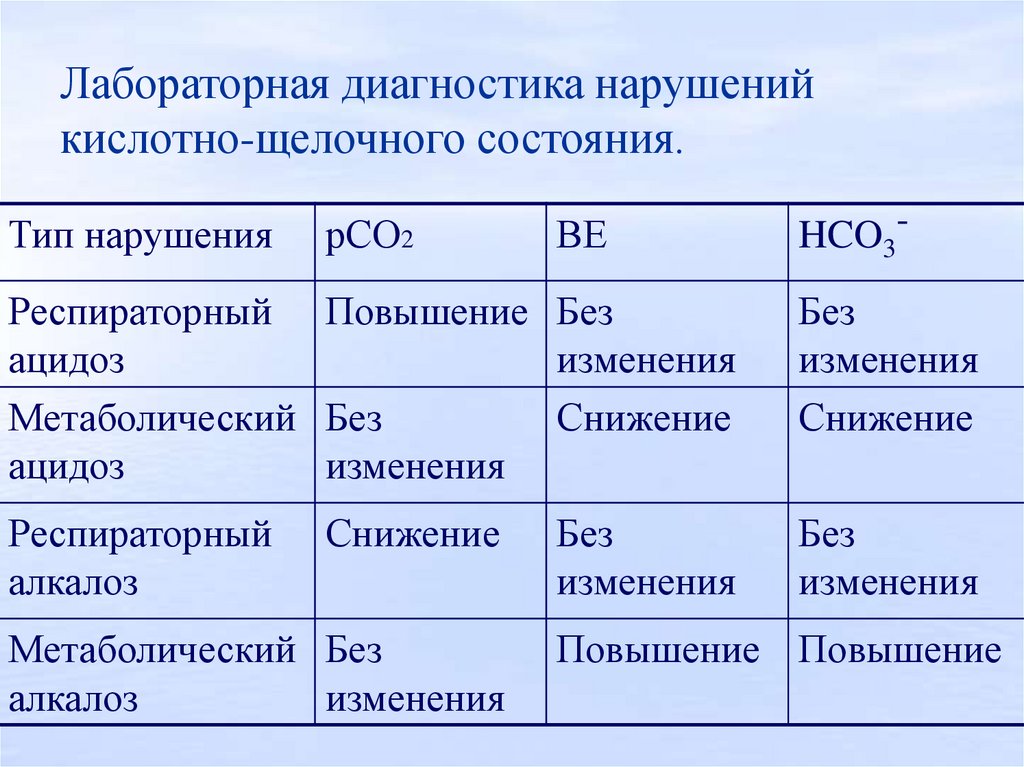 Лабораторная диагностика нарушений кислотно-щелочного состояния.

| Тип нарушения | $pCO_2$ | BE | $HCO_3^-$ |
|---|---|---|---|
| Респираторный ацидоз | Повышение | Без изменения | Без изменения |
| Метаболический ацидоз | Без изменения | Снижение | Снижение |
| Респираторный алкалоз | Снижение | Без изменения | Без изменения |
| Метаболический алкалоз | Без изменения | Повышение | Повышение |